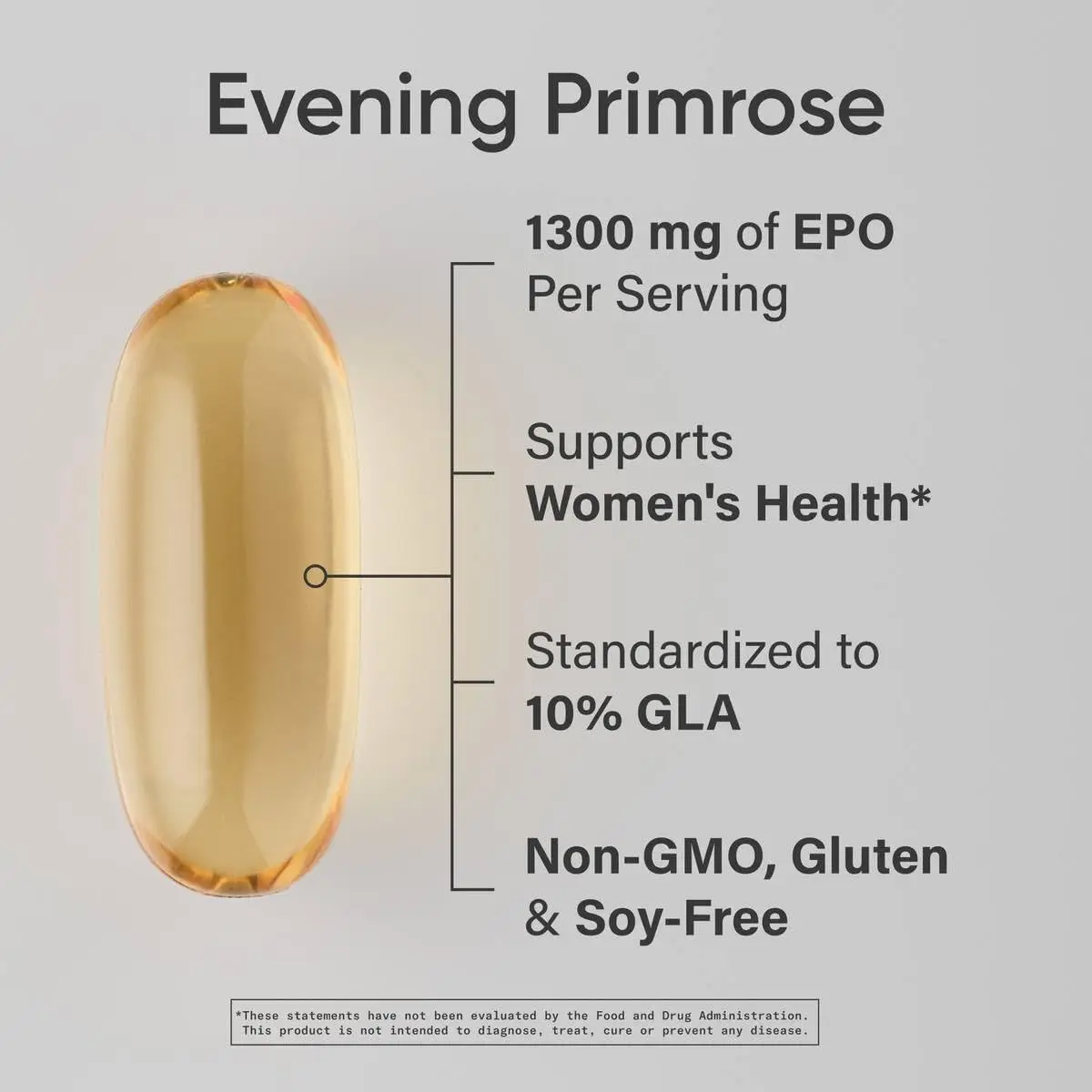 Evening Primrose

1300 mg of EPO Per Serving

Supports Women's Health*

Standardized to 10% GLA

Non-GMO, Gluten & Soy-Free

*These statements have not been evaluated by the Food and Drug Administration. This product is not intended to diagnose, treat, cure or prevent any disease.